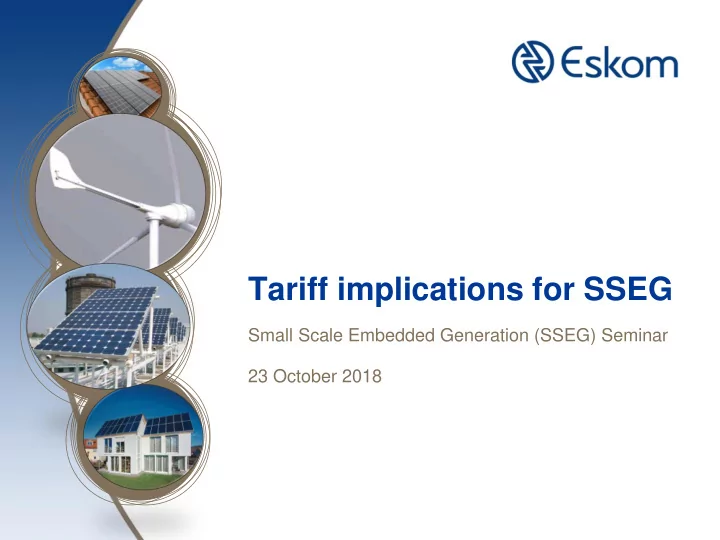 Eskom

Tariff implications for SSEG

Small Scale Embedded Generation (SSEG) Seminar

23 October 2018